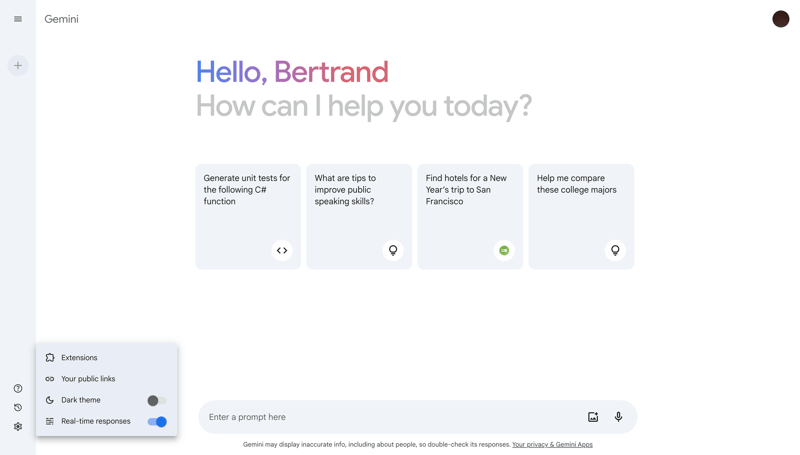 Gemini

Hello, Bertrand
How can I help you today?

Generate unit tests for the following C# function

What are tips to improve public speaking skills?

Find hotels for a New Year's trip to San Francisco

Help me compare these college majors

Extensions
Your public links
Dark theme
Real-time responses

Enter a prompt here

Gemini may display inaccurate info, including about people, so double-check its responses. Your privacy & Gemini Apps